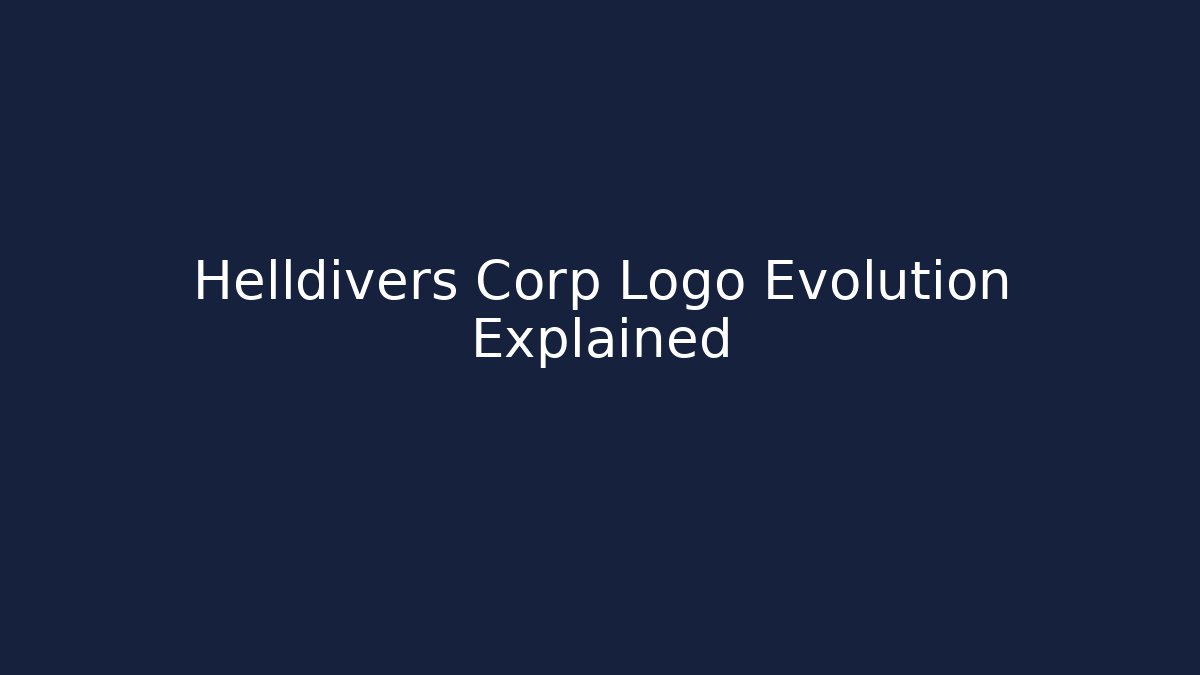 Helldivers Corp Logo Evolution Explained